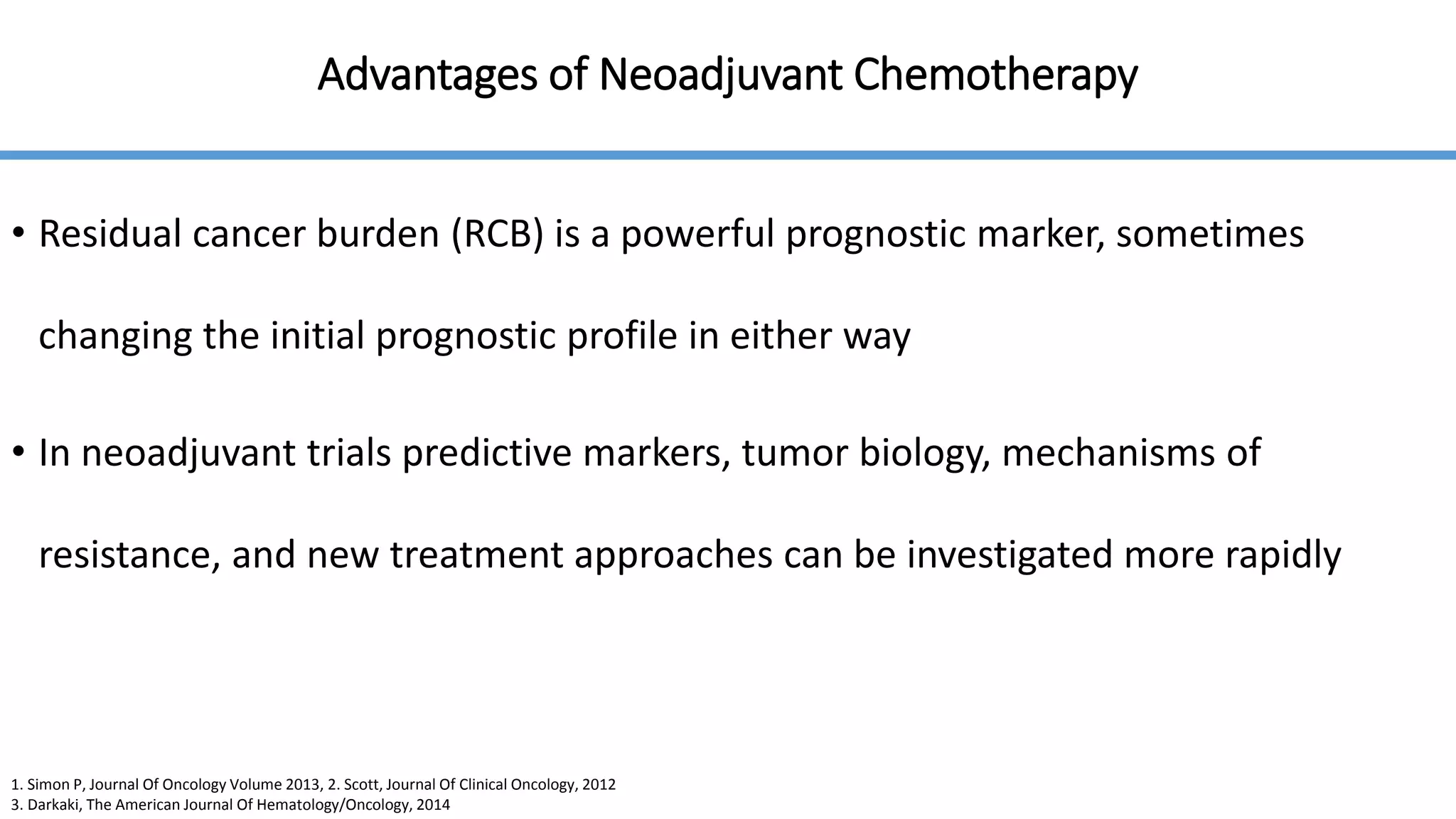 Advantages of Neoadjuvant Chemotherapy

• Residual cancer burden (RCB) is a powerful prognostic marker, sometimes changing the initial prognostic profile in either way

• In neoadjuvant trials predictive markers, tumor biology, mechanisms of resistance, and new treatment approaches can be investigated more rapidly

1. Simon P, Journal Of Oncology Volume 2013, 2. Scott, Journal Of Clinical Oncology, 2012
3. Darkaki, The American Journal Of Hematology/Oncology, 2014